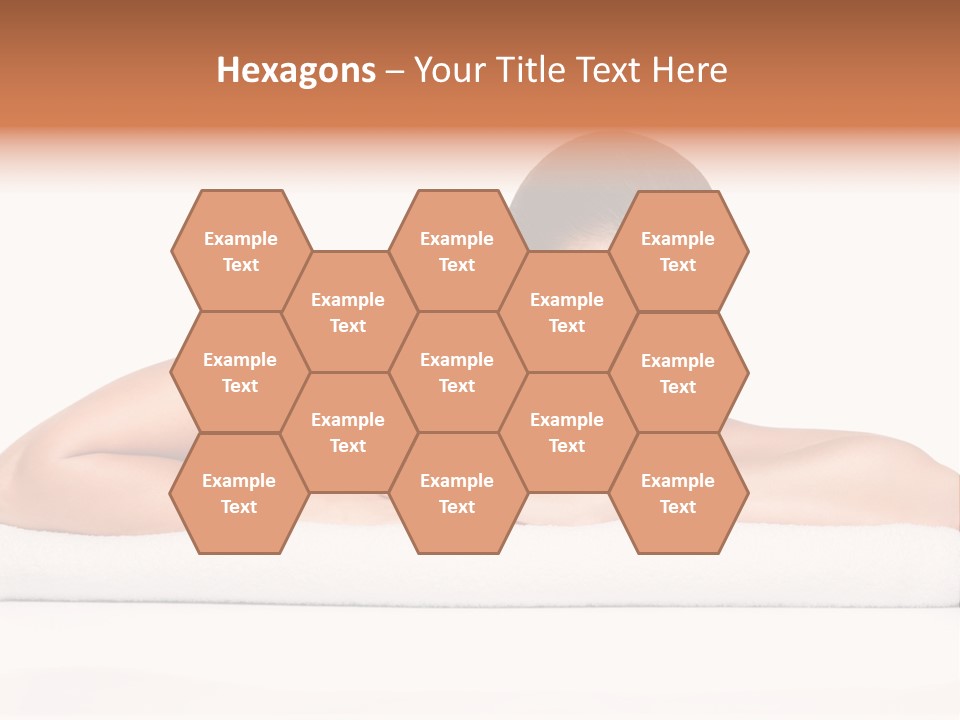 Hexagons – Your Title Text Here

Example Text

Example Text

Example Text

Example Text

Example Text

Example Text

Example Text

Example Text

Example Text

Example Text

Example Text

Example Text

Example Text